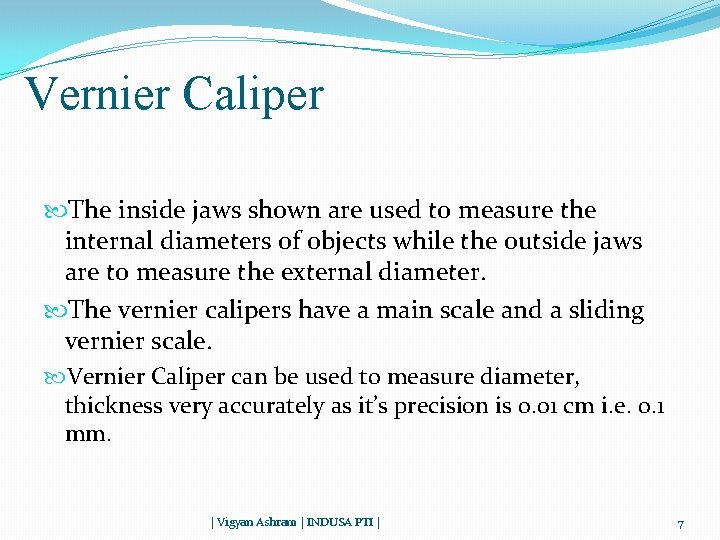 Vernier Caliper

The inside jaws shown are used to measure the internal diameters of objects while the outside jaws are to measure the external diameter.

The vernier calipers have a main scale and a sliding vernier scale.

Vernier Caliper can be used to measure diameter, thickness very accurately as it's precision is 0.01 cm i.e. 0.1 mm.

| Vigyan Ashram | INDUSA PTI |

7